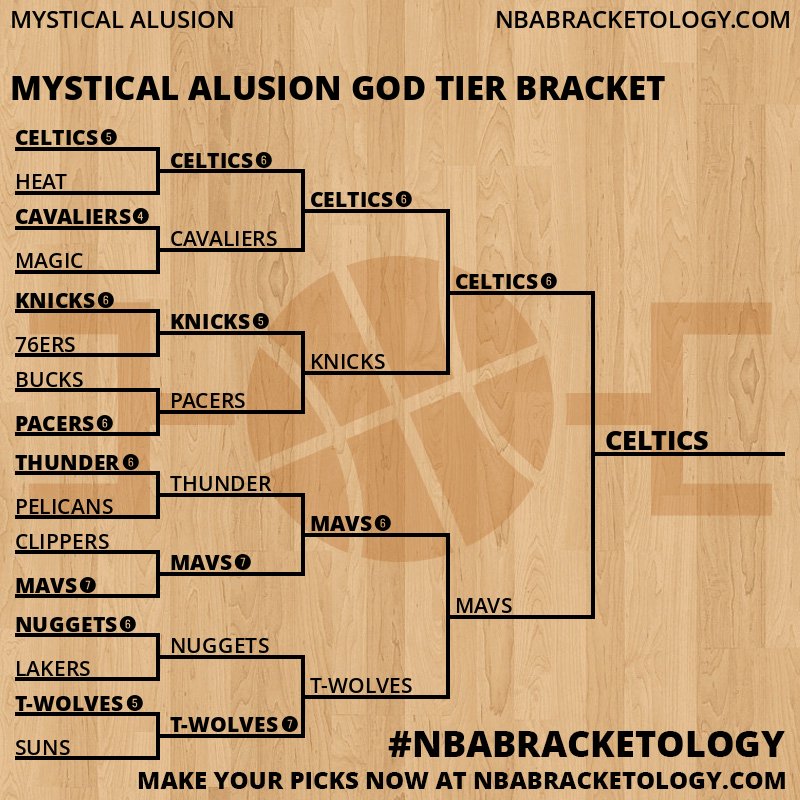 MYSTICAL ALUSION NBABRACKETOLOGY.COM

MYSTICAL ALUSION GOD TIER BRACKET

CELTICS 5
HEAT
CAVALIERS 4
MAGIC
KNICKS 6
76ERS
BUCKS
PACERS 6
THUNDER 6
PELICANS
CLIPPERS
MAVS 7
NUGGETS 6
LAKERS
T-WOLVES 5
SUNS

CELTICS 6
CAVALIERS
KNICKS 5
PACERS
THUNDER
MAVS 7
NUGGETS
T-WOLVES 7

CELTICS 6
KNICKS
MAVS 6
T-WOLVES

CELTICS 6
MAVS

CELTICS

#NBABRACKETOLOGY
MAKE YOUR PICKS NOW AT NBABRACKETOLOGY.COM